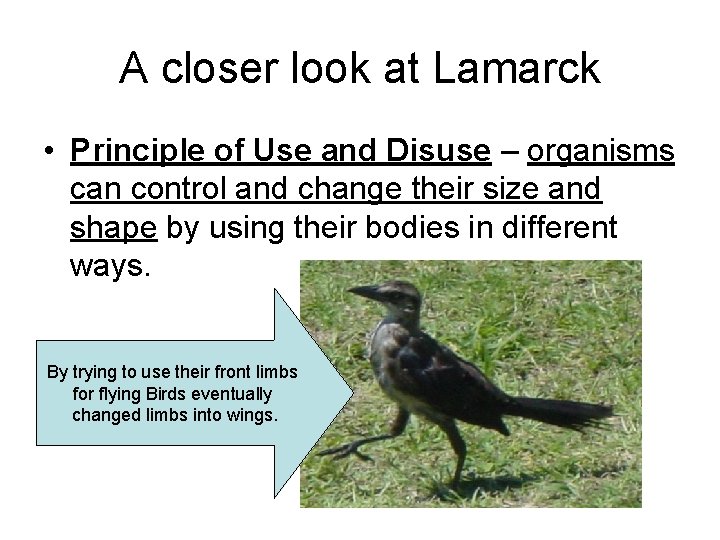 A closer look at Lamarck

• Principle of Use and Disuse – organisms can control and change their size and shape by using their bodies in different ways.

By trying to use their front limbs for flying Birds eventually changed limbs into wings.